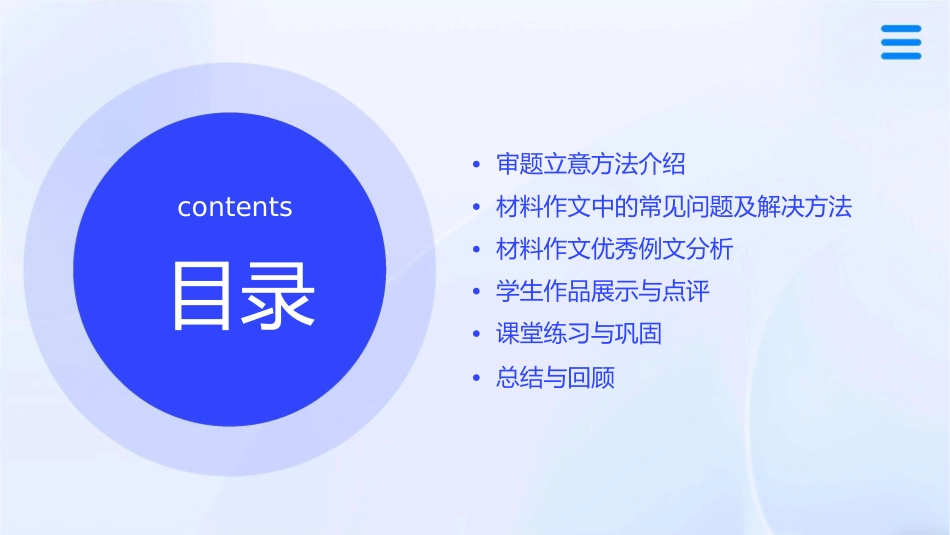 contents

目录

• 审题立意方法介绍
• 材料作文中的常见问题及解决方法
• 材料作文优秀例文分析
• 学生作品展示与点评
• 课堂练习与巩固
• 总结与回顾